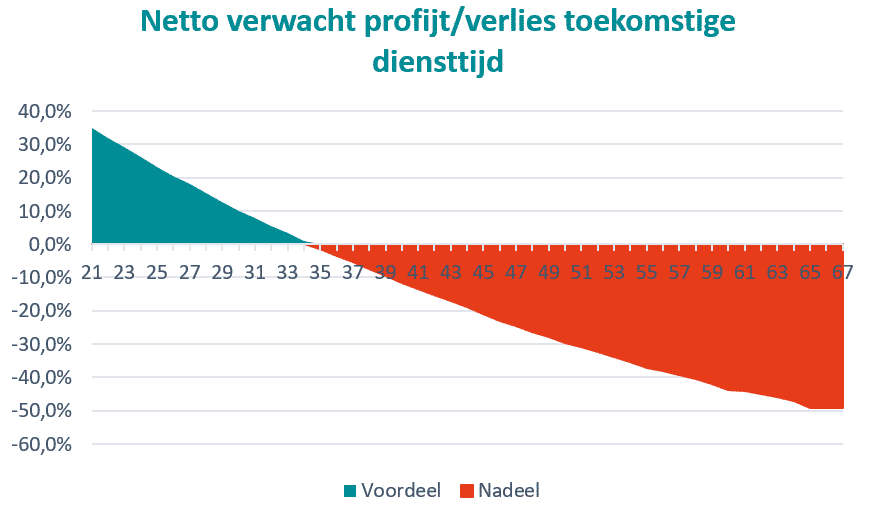 Netto verwacht profijt/verlies toekomstige diensttijd

40,0%
30,0%
20,0%
10,0%
0,0%
-10,0%
-20,0%
-30,0%
-40,0%
-50,0%
-60,0%

21 23 25 27 29 31 33 35 37 39 41 43 45 47 49 51 53 55 57 59 61 63 65 67

Voordeel Nadeel